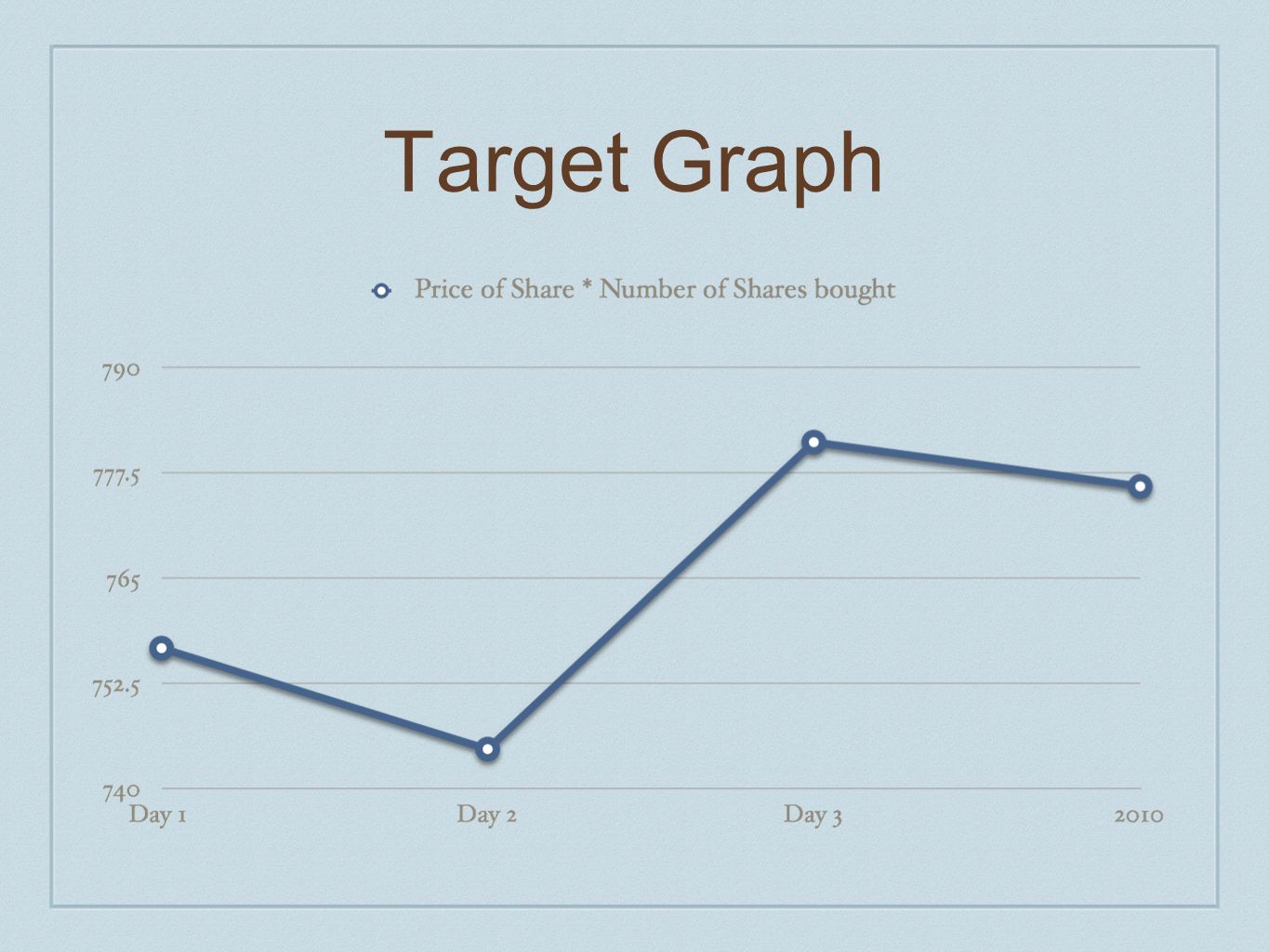 Target Graph

Price of Share * Number of Shares bought

790
777.5
765
752.5
740

Day 1
Day 2
Day 3
2010